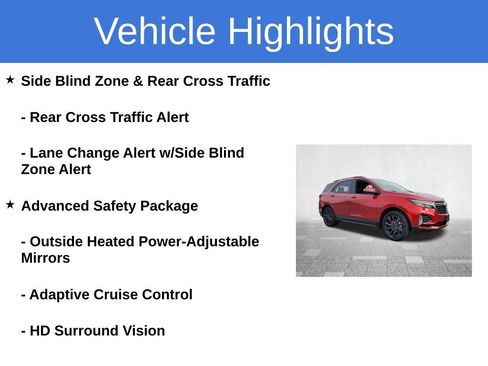 Vehicle Highlights

★ Side Blind Zone & Rear Cross Traffic

- Rear Cross Traffic Alert

- Lane Change Alert w/Side Blind Zone Alert

★ Advanced Safety Package

- Outside Heated Power-Adjustable Mirrors

- Adaptive Cruise Control

- HD Surround Vision